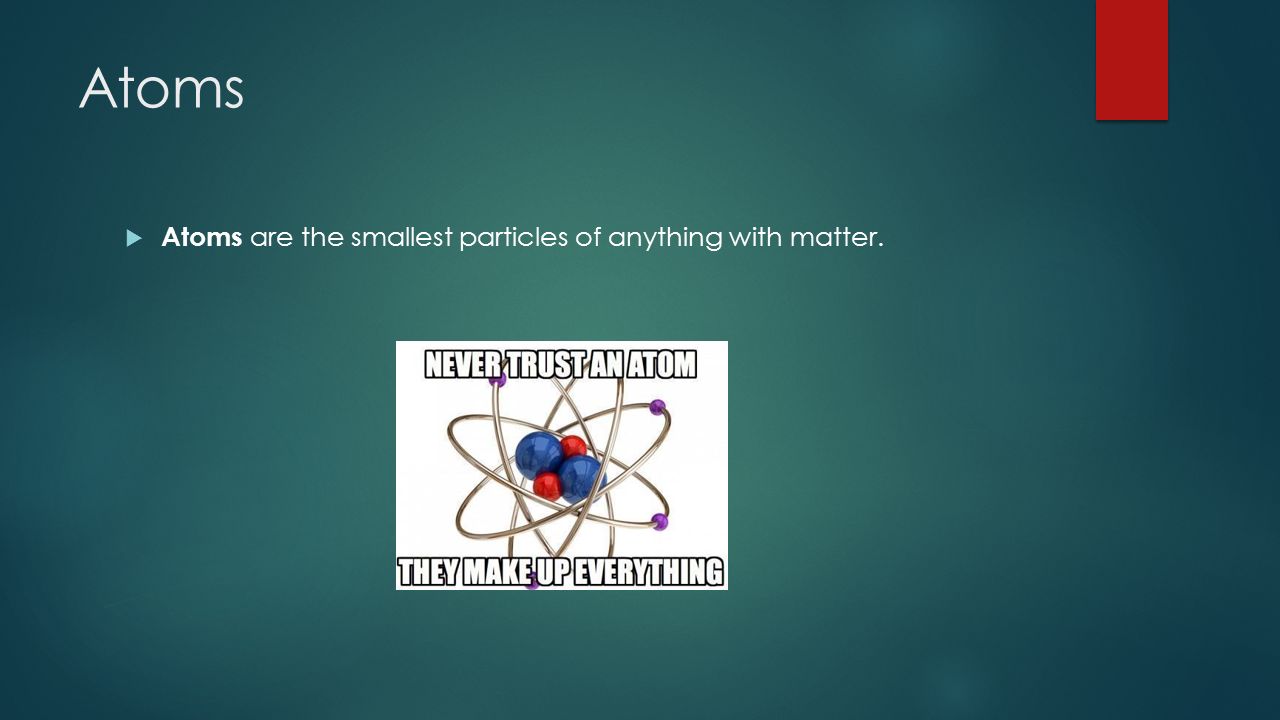 Atoms

Atoms are the smallest particles of anything with matter.

NEVER TRUST AN ATOM

THEY MAKE UP EVERYTHING